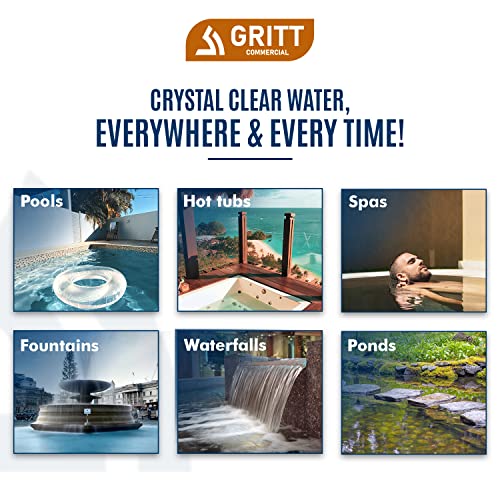 GRITT
COMMERCIAL

CRYSTAL CLEAR WATER,
EVERYWHERE & EVERY TIME!

Pools

Hot tubs

Spas

Fountains

Waterfalls

Ponds